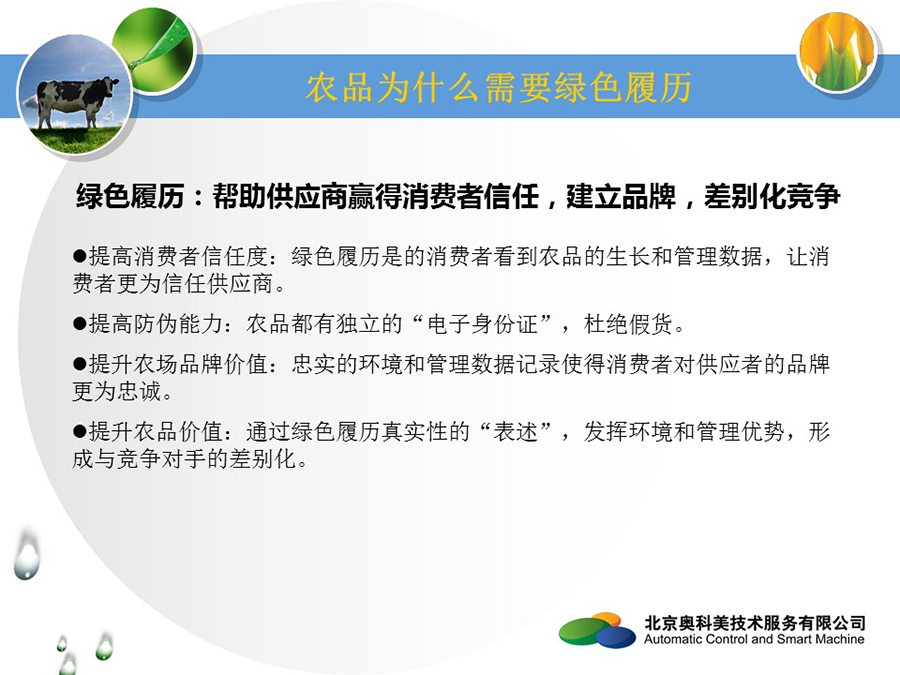 农品为什么需要绿色履历

绿色履历：帮助供应商赢得消费者信任，建立品牌，差别化竞争

●提高消费者信任度：绿色履历是的消费者看到农品的生长和管理数据，让消费者更为信任供应商。

●提高防伪能力：农品都有独立的“电子身份证”，杜绝假货。

●提升农场品牌价值：忠实的环境和管理数据记录使得消费者对供应者的品牌更为忠诚。

●提升农品价值：通过绿色履历真实性的“表述”，发挥环境和管理优势，形成与竞争对手的差别化。

北京奥科美技术服务有限公司
Automatic Control and Smart Machine